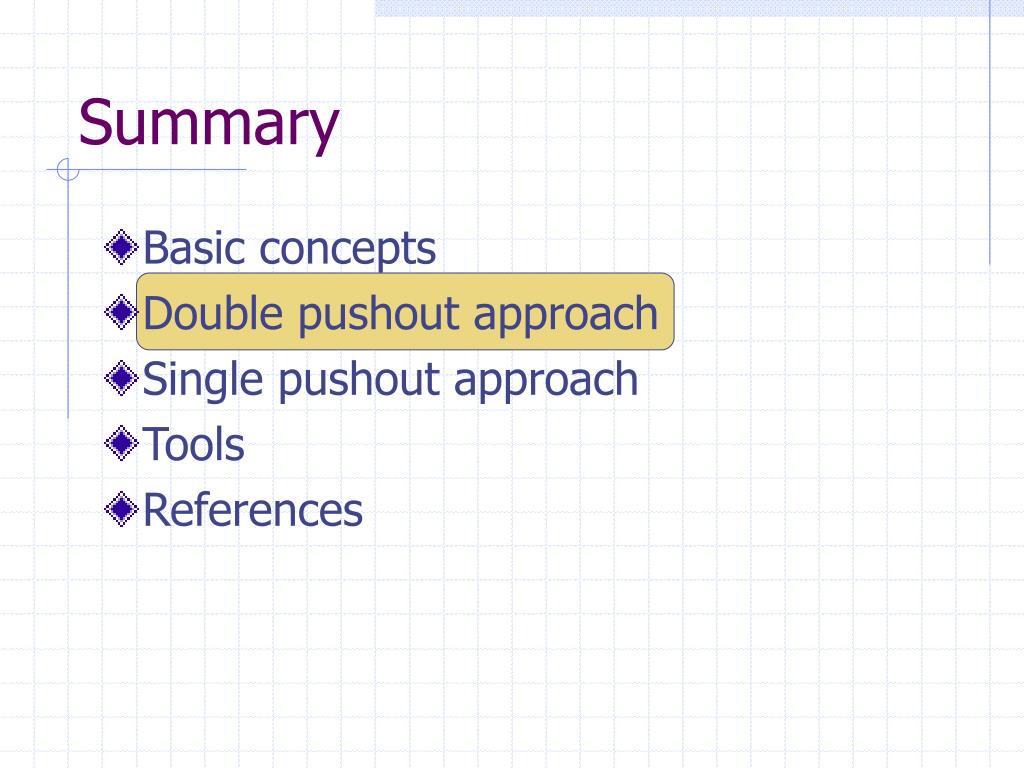 Summary

Basic concepts
Double pushout approach
Single pushout approach
Tools
References